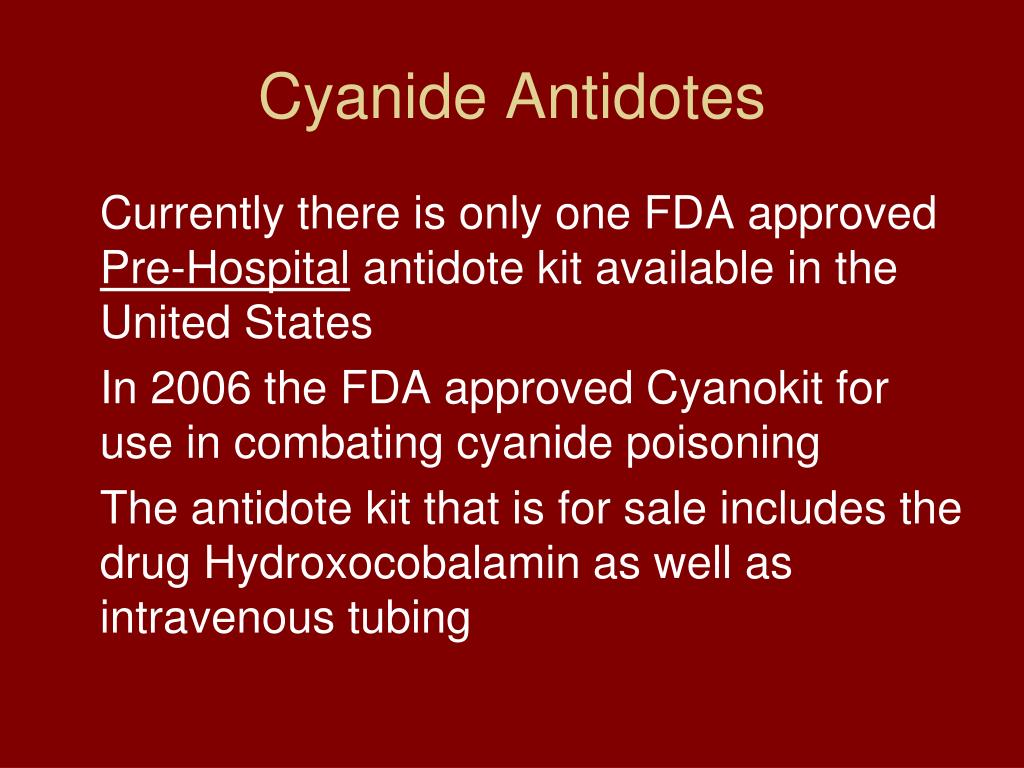 Cyanide Antidotes

Currently there is only one FDA approved Pre-Hospital antidote kit available in the United States

In 2006 the FDA approved Cyanokit for use in combating cyanide poisoning

The antidote kit that is for sale includes the drug Hydroxocobalamin as well as intravenous tubing